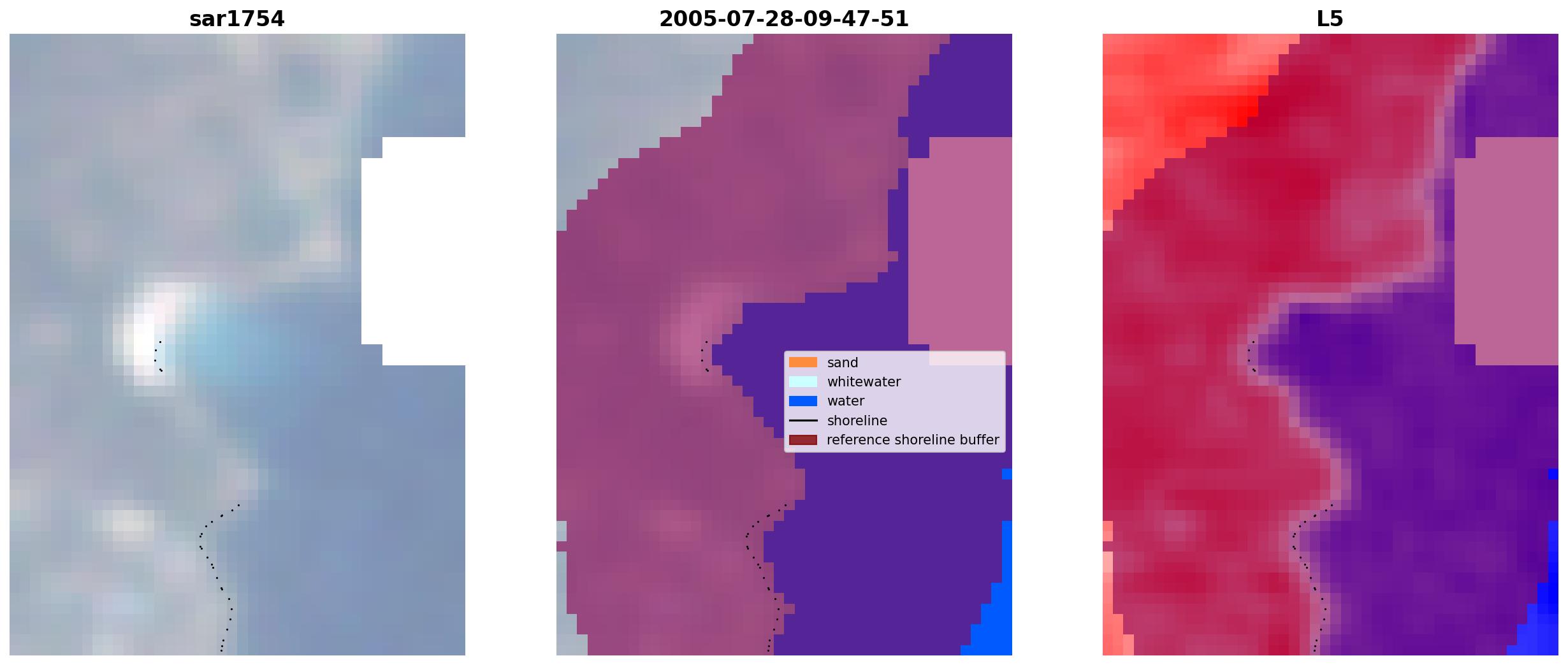 sar1754

2005-07-28-09-47-51

sand
whitewater
water
shoreline
reference shoreline buffer

L5